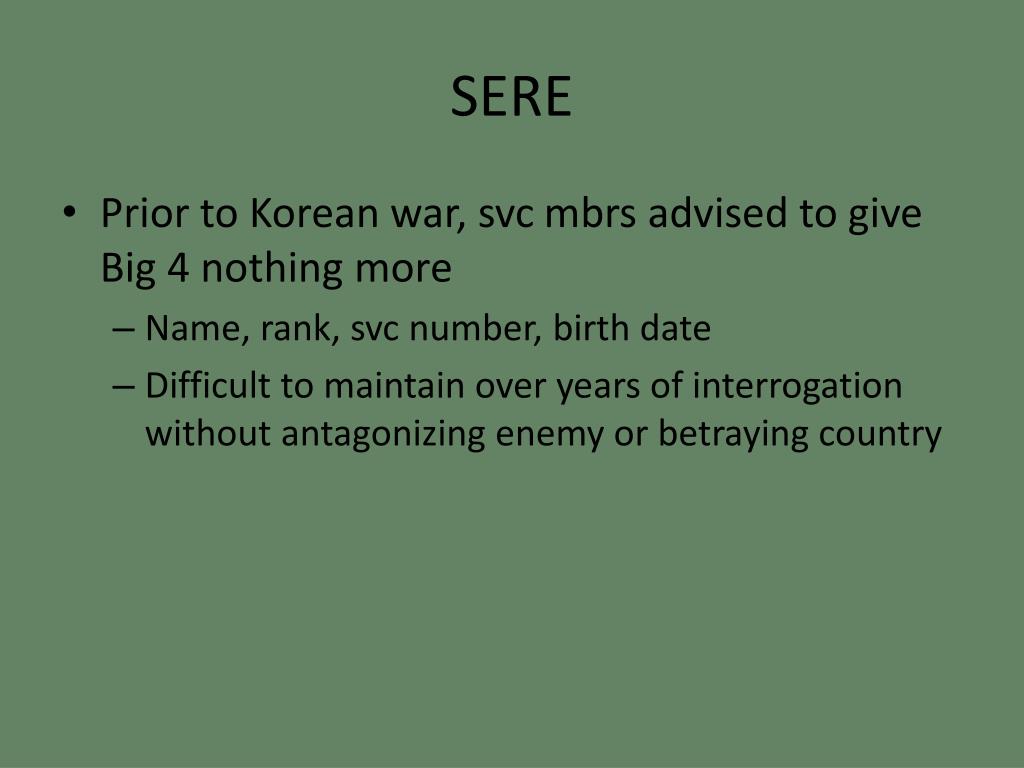 SERE

• Prior to Korean war, svc mbrs advised to give Big 4 nothing more
– Name, rank, svc number, birth date
– Difficult to maintain over years of interrogation without antagonizing enemy or betraying country